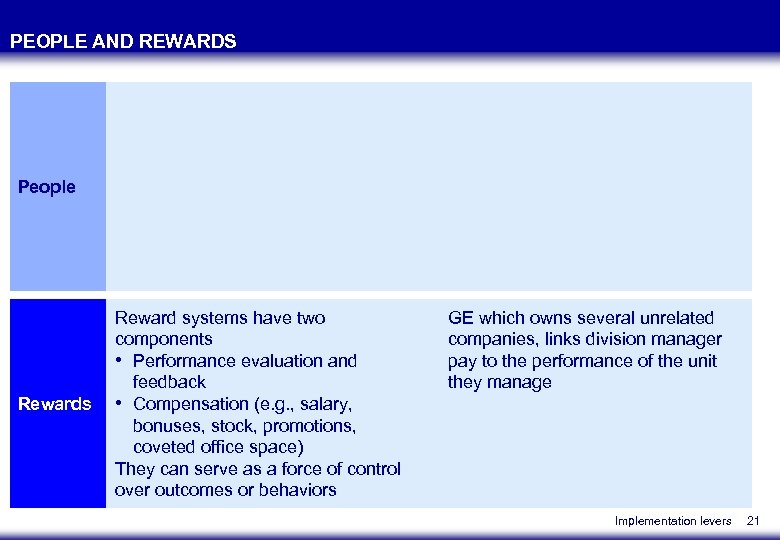 PEOPLE AND REWARDS

People

Rewards

Reward systems have two components
• Performance evaluation and feedback
• Compensation (e.g., salary, bonuses, stock, promotions, coveted office space)
They can serve as a force of control over outcomes or behaviors

GE which owns several unrelated companies, links division manager pay to the performance of the unit they manage

Implementation levers 21